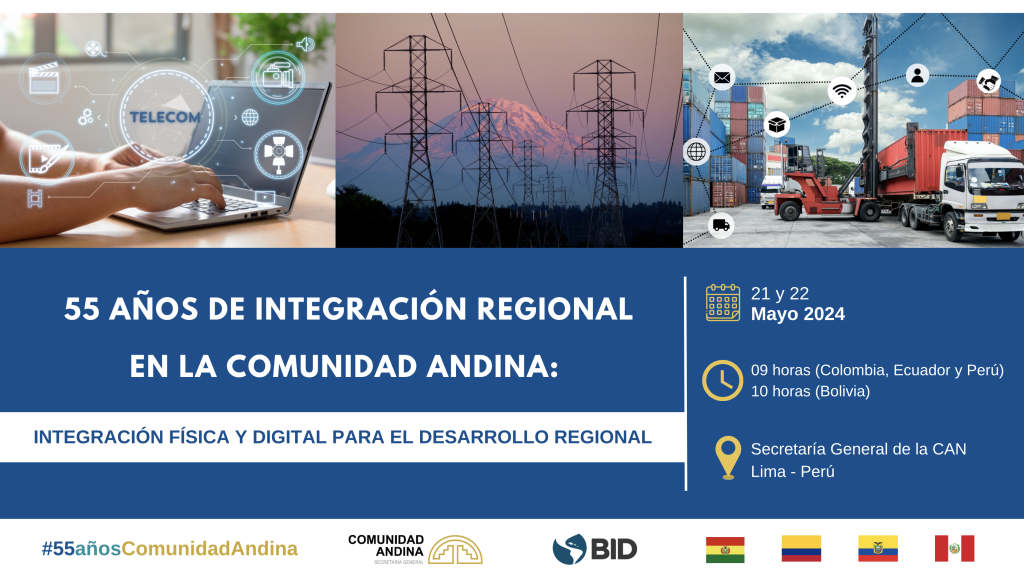 TELECOM

55 AÑOS DE INTEGRACIÓN REGIONAL EN LA COMUNIDAD ANDINA:

INTEGRACIÓN FÍSICA Y DIGITAL PARA EL DESARROLLO REGIONAL

21 y 22
Mayo 2024

09 horas (Colombia, Ecuador y Perú)
10 horas (Bolivia)

Secretaría General de la CAN
Lima - Perú

#55añosComunidadAndina

COMUNIDAD ANDINA
SECRETARÍA GENERAL

BID